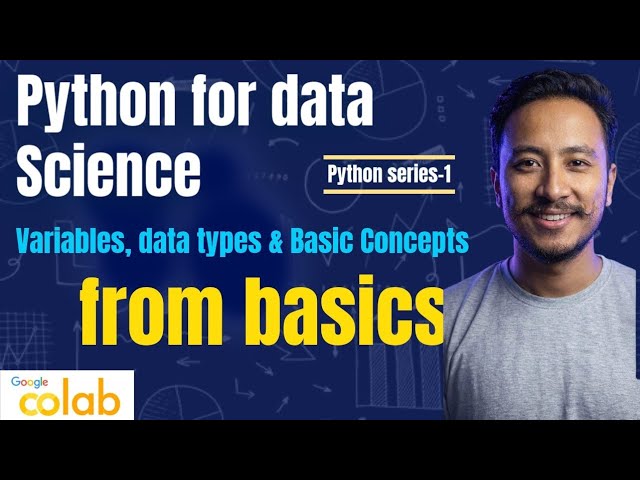 Python for data Science

Python series-1

Variables, data types & Basic Concepts

from basics

Google colab